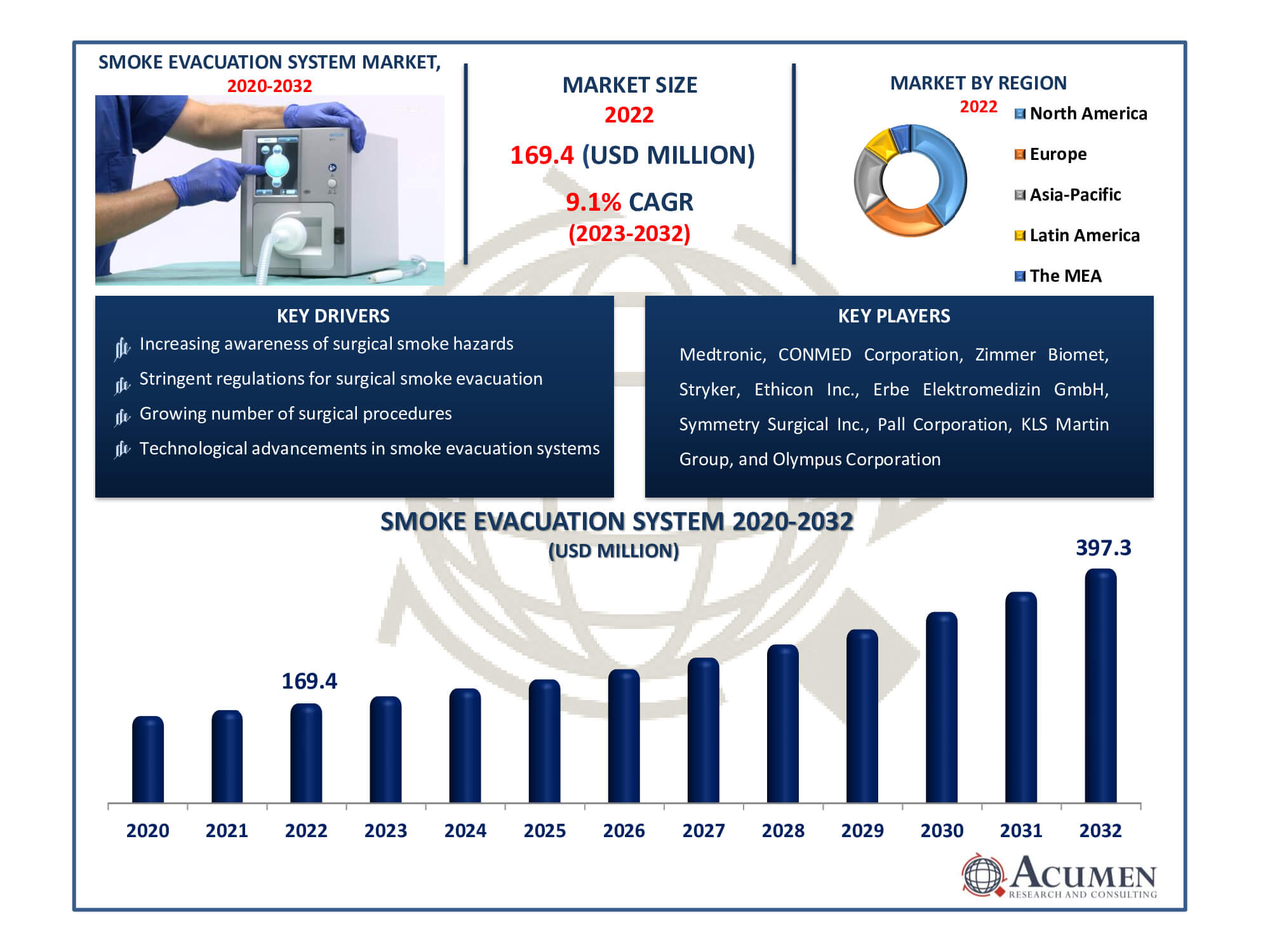 SMOKE EVACUATION SYSTEM MARKET,
2020-2032

MARKET SIZE
2022
169.4 (USD MILLION)

9.1% CAGR
(2023-2032)

MARKET BY REGION
2022

North America
Europe
Asia-Pacific
Latin America
The MEA

KEY DRIVERS

Increasing awareness of surgical smoke hazards
Stringent regulations for surgical smoke evacuation
Growing number of surgical procedures
Technological advancements in smoke evacuation systems

KEY PLAYERS

Medtronic, CONMED Corporation, Zimmer Biomet, Stryker, Ethicon Inc., Erbe Elektromedizin GmbH, Symmetry Surgical Inc., Pall Corporation, KLS Martin Group, and Olympus Corporation

SMOKE EVACUATION SYSTEM 2020-2032
(USD MILLION)

169.4
397.3

2020 2021 2022 2023 2024 2025 2026 2027 2028 2029 2030 2031 2032

ACUMEN
RESEARCH AND CONSULTING